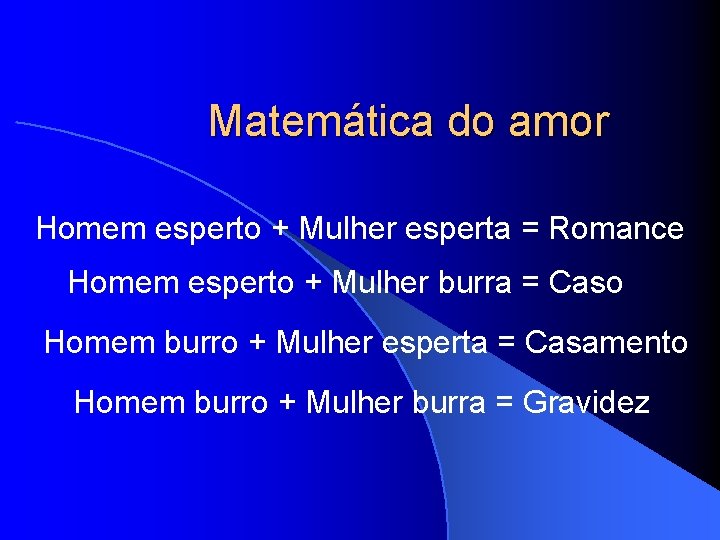 Matemática do amor

Homem esperto + Mulher esperta = Romance

Homem esperto + Mulher burra = Caso

Homem burro + Mulher esperta = Casamento

Homem burro + Mulher burra = Gravidez